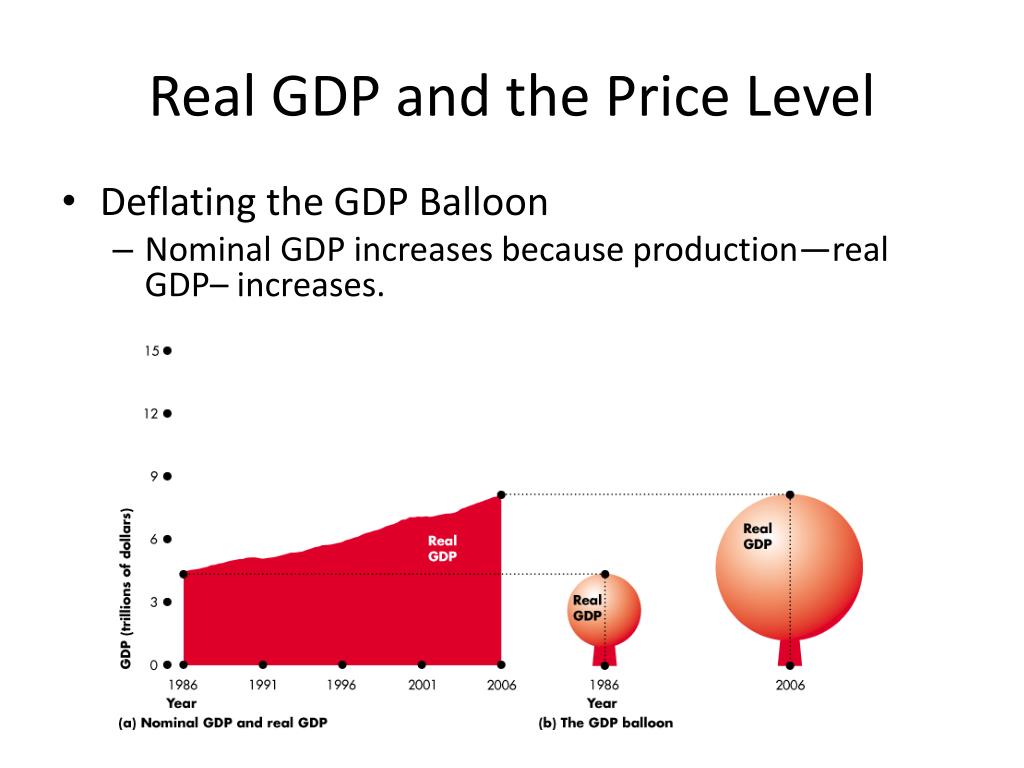 Real GDP and the Price Level

• Deflating the GDP Balloon
– Nominal GDP increases because production—real GDP– increases.

15
12
9
6
3
0
GDP (trillions of dollars)
Real GDP
1986 1991 1996 2001 2006
Year
(a) Nominal GDP and real GDP

Real GDP
Real GDP
1986 2006
Year
(b) The GDP balloon